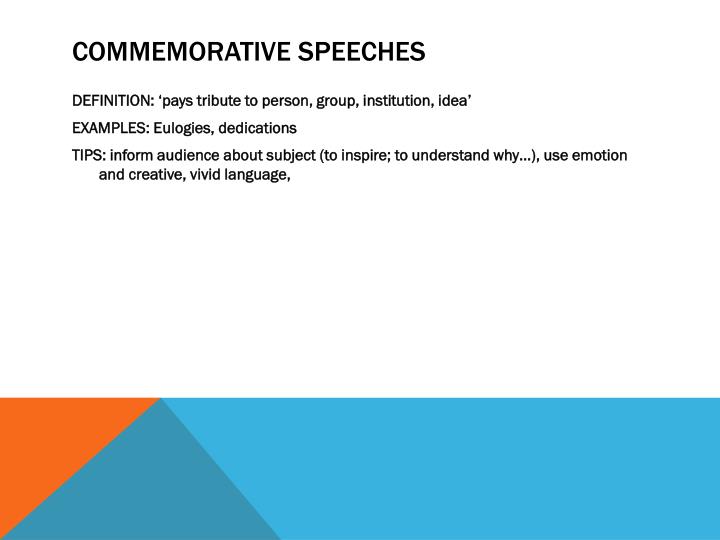 COMMEMORATIVE SPEECHES

DEFINITION: ‘pays tribute to person, group, institution, idea’

EXAMPLES: Eulogies, dedications

TIPS: inform audience about subject (to inspire; to understand why…), use emotion and creative, vivid language,